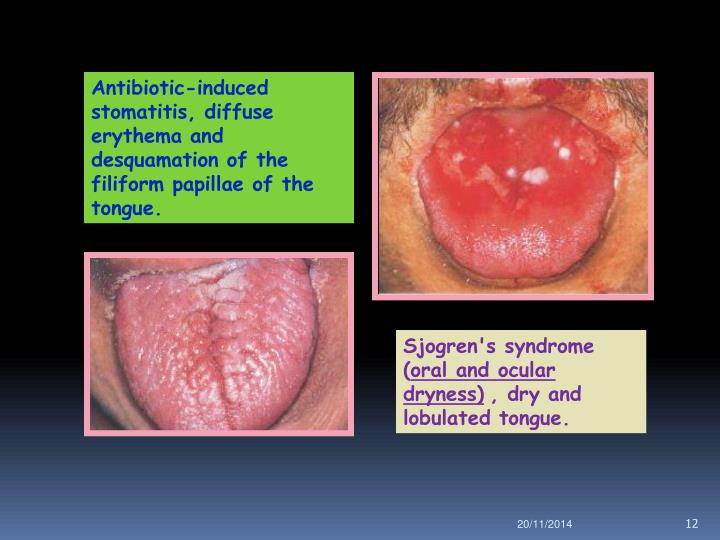 Antibiotic-induced stomatitis, diffuse erythema and desquamation of the filiform papillae of the tongue.

Sjogren's syndrome (oral and ocular dryness) , dry and lobulated tongue.

20/11/2014

12